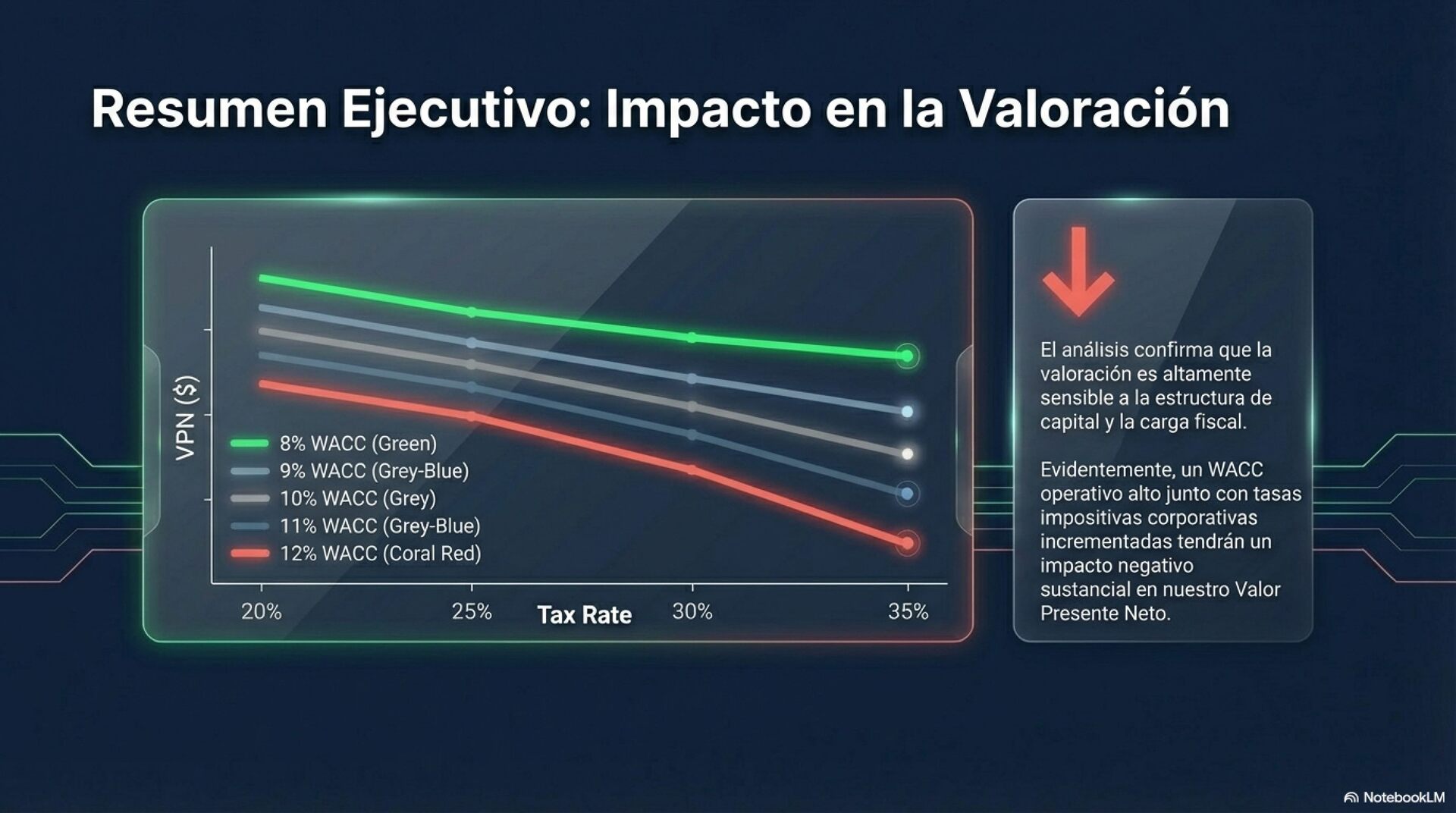 Resumen Ejecutivo: Impacto en la Valoración

VPN ($)

8% WACC (Green)
9% WACC (Grey-Blue)
10% WACC (Grey)
11% WACC (Grey-Blue)
12% WACC (Coral Red)

20%
25%
Tax Rate
30%
35%

El análisis confirma que la valoración es altamente sensible a la estructura de capital y la carga fiscal.

Evidentemente, un WACC operativo alto junto con tasas impositivas corporativas incrementadas tendrán un impacto negativo sustancial en nuestro Valor Presente Neto.

NotebookLM